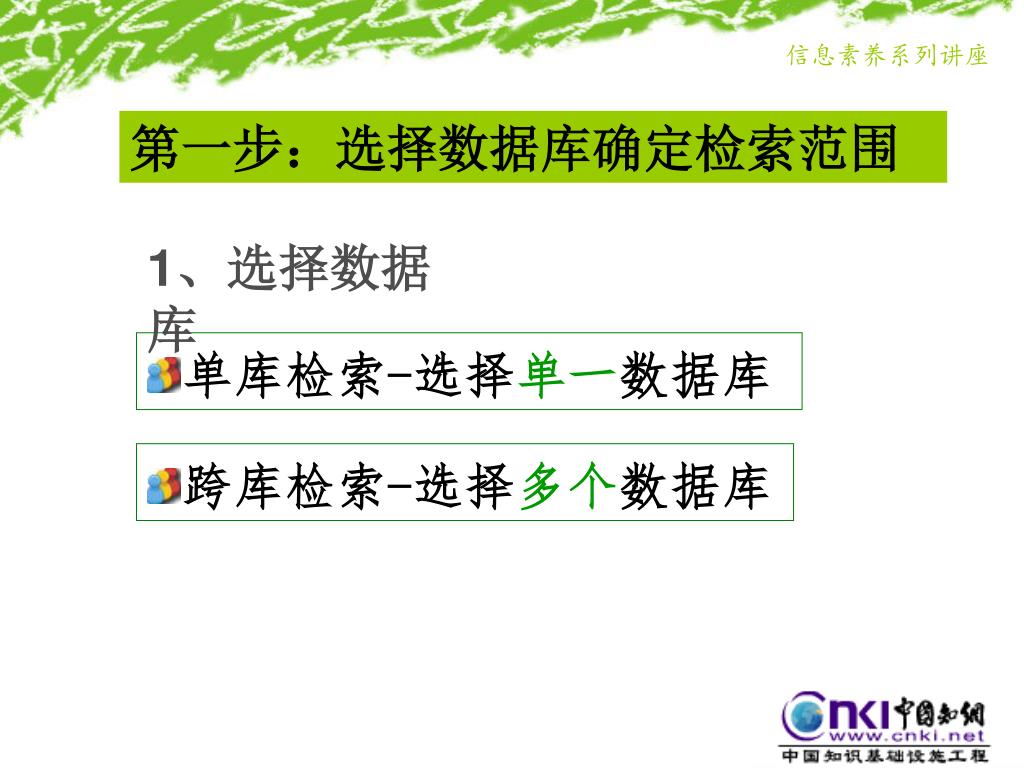 信息素养系列讲座

第一步：选择数据库确定检索范围

1、选择数据库

单库检索-选择单一数据库

跨库检索-选择多个数据库

CNKI 中国知网
www.cnki.net
中国知识基础设施工程